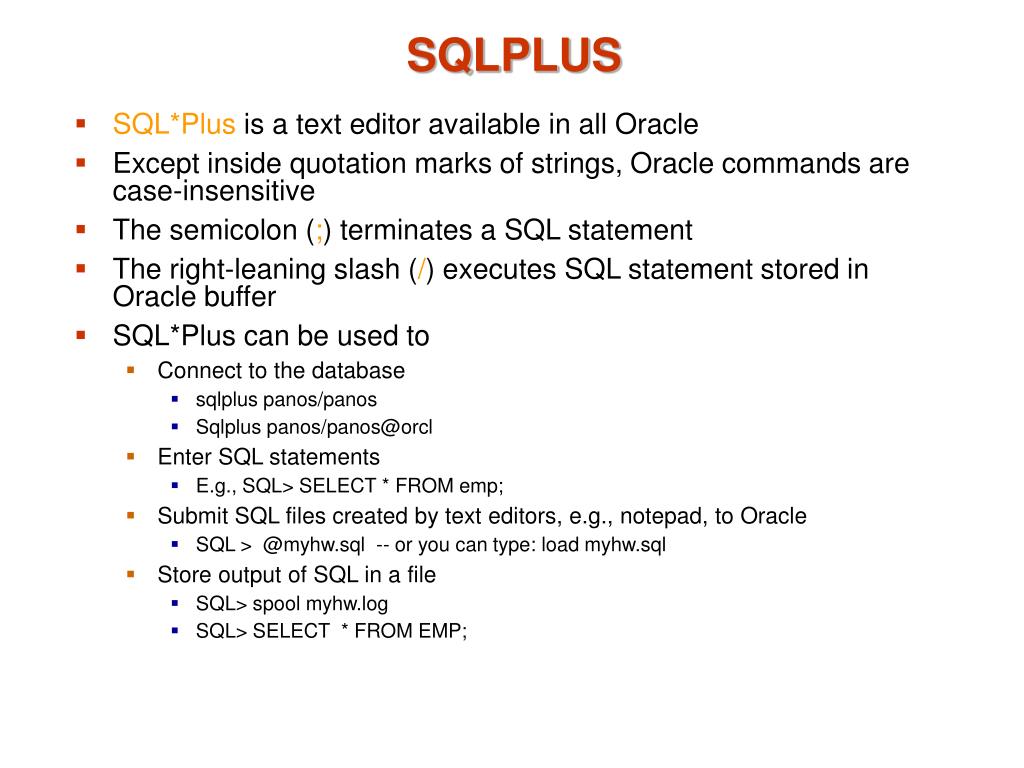 SQLPLUS

- SQL*Plus is a text editor available in all Oracle
- Except inside quotation marks of strings, Oracle commands are case-insensitive
- The semicolon (;) terminates a SQL statement
- The right-leaning slash (/) executes SQL statement stored in Oracle buffer
- SQL*Plus can be used to
  - Connect to the database
    - sqlplus panos/panos
    - Sqlplus panos/panos@orcl
  - Enter SQL statements
    - E.g., SQL> SELECT * FROM emp;
  - Submit SQL files created by text editors, e.g., notepad, to Oracle
    - SQL > @myhw.sql -- or you can type: load myhw.sql
  - Store output of SQL in a file
    - SQL> spool myhw.log
    - SQL> SELECT * FROM EMP;